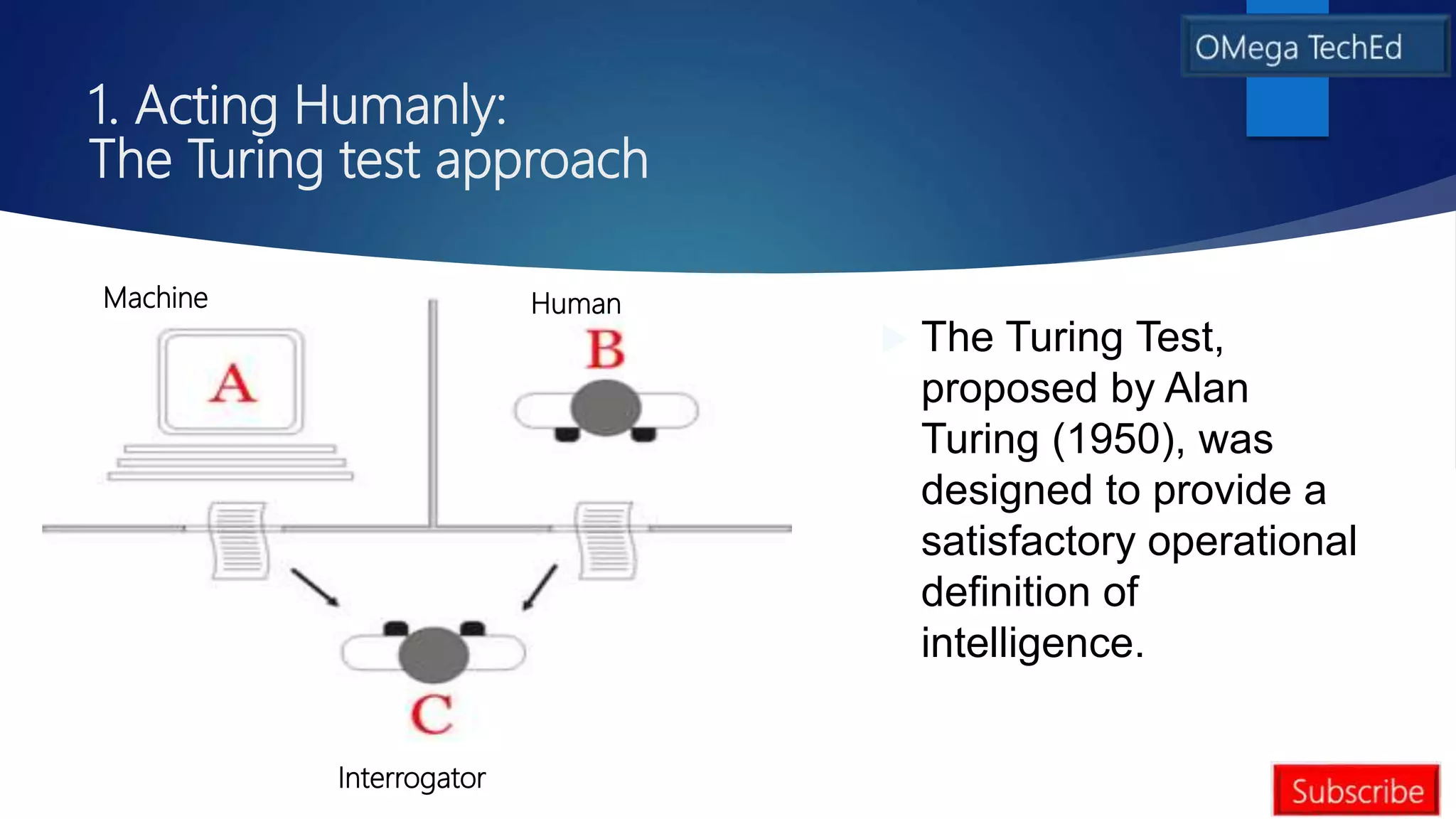 OMega TechEd

1. Acting Humanly:
The Turing test approach

Machine

A

Human

B

C

Interrogator

The Turing Test, proposed by Alan Turing (1950), was designed to provide a satisfactory operational definition of intelligence.

Subscribe